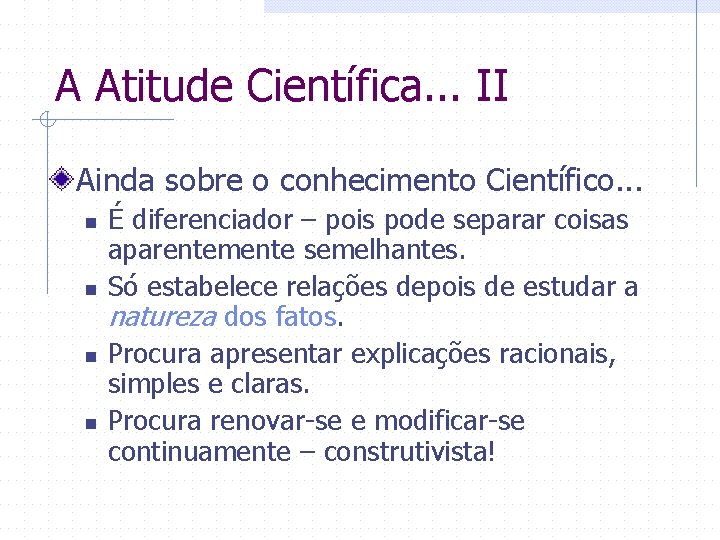 A Atitude Científica... II

Ainda sobre o conhecimento Científico...

É diferenciador – pois pode separar coisas aparentemente semelhantes.

Só estabelece relações depois de estudar a natureza dos fatos.

Procura apresentar explicações racionais, simples e claras.

Procura renovar-se e modificar-se continuamente – construtivista!